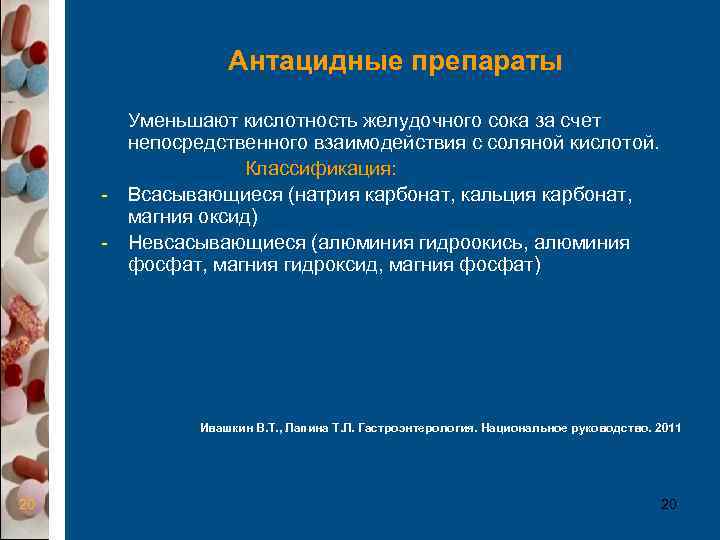 Антацидные препараты

Уменьшают кислотность желудочного сока за счет непосредственного взаимодействия с соляной кислотой.

Классификация:

- Всасывающиеся (натрия карбонат, кальция карбонат, магния оксид)
- Невсасывающиеся (алюминия гидроокись, алюминия фосфат, магния гидроксид, магния фосфат)

Ивашкин В.Т., Лапина Т.Л. Гастроэнтерология. Национальное руководство. 2011

20

20